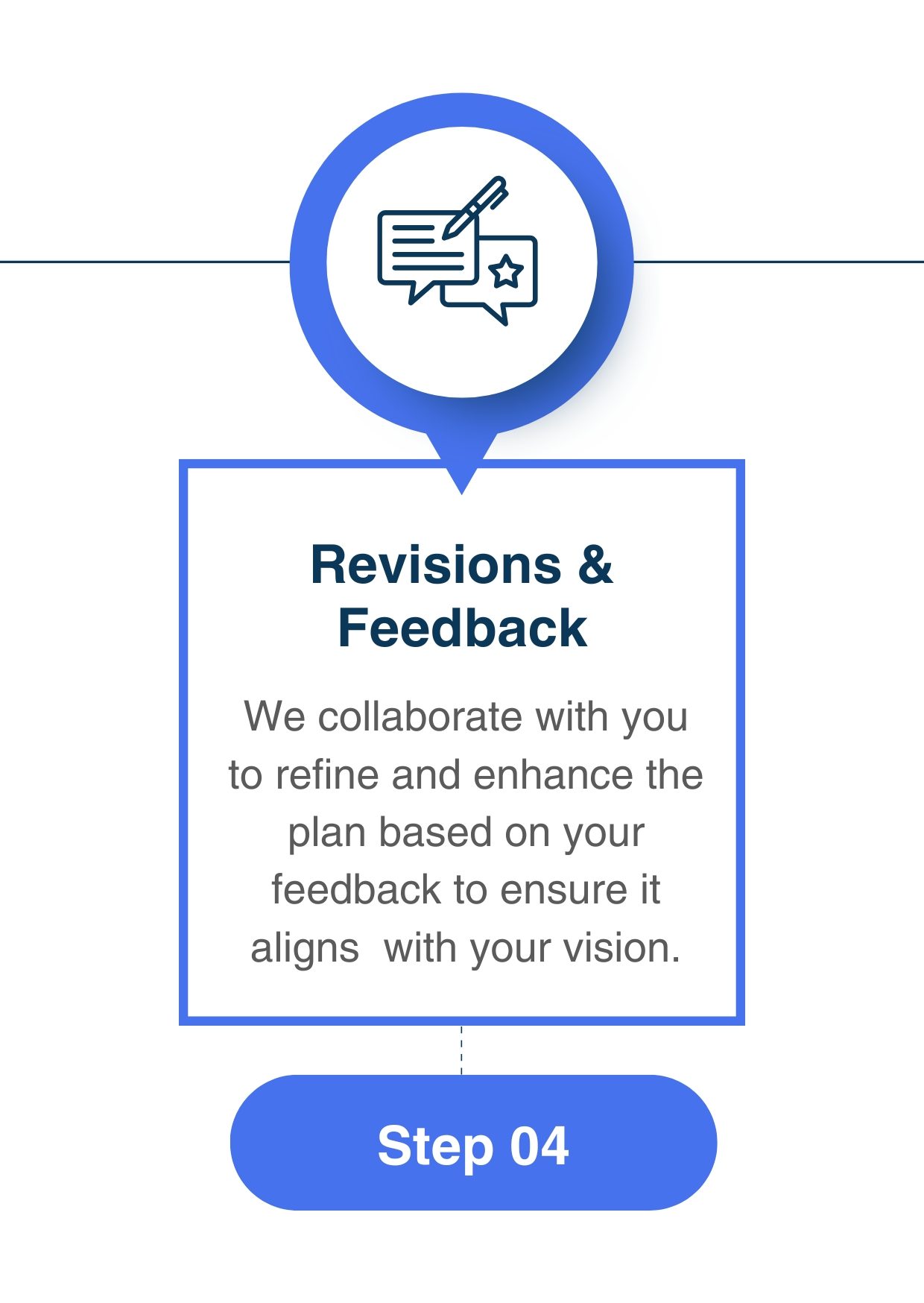 Revisions & Feedback

We collaborate with you to refine and enhance the plan based on your feedback to ensure it aligns  with your vision.

Step 04